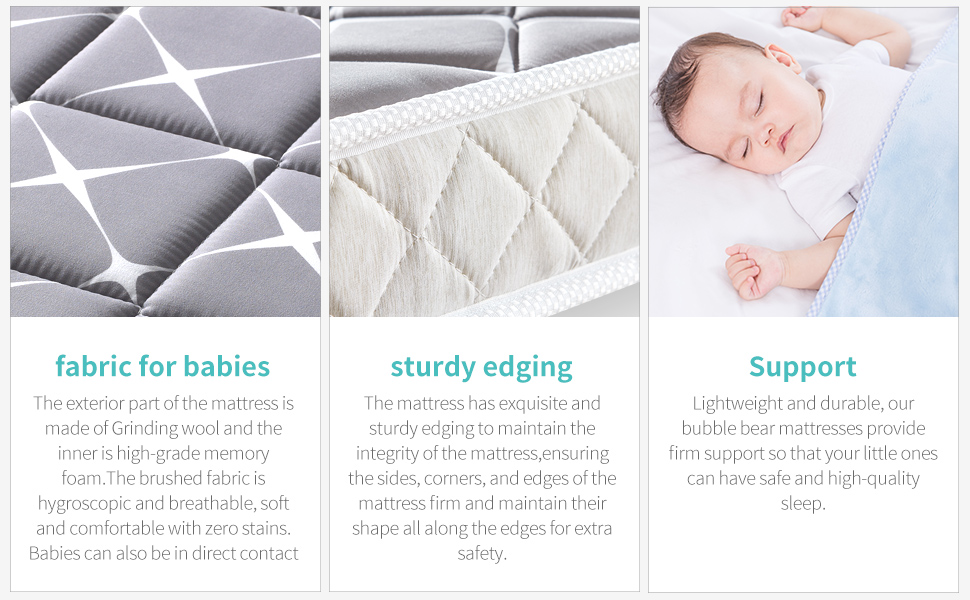 fabric for babies

The exterior part of the mattress is made of Grinding wool and the inner is high-grade memory foam.The brushed fabric is hygroscopic and breathable, soft and comfortable with zero stains. Babies can also be in direct contact

sturdy edging

The mattress has exquisite and sturdy edging to maintain the integrity of the mattress,ensuring the sides, corners, and edges of the mattress firm and maintain their shape all along the edges for extra safety.

Support

Lightweight and durable, our bubble bear mattresses provide firm support so that your little ones can have safe and high-quality sleep.